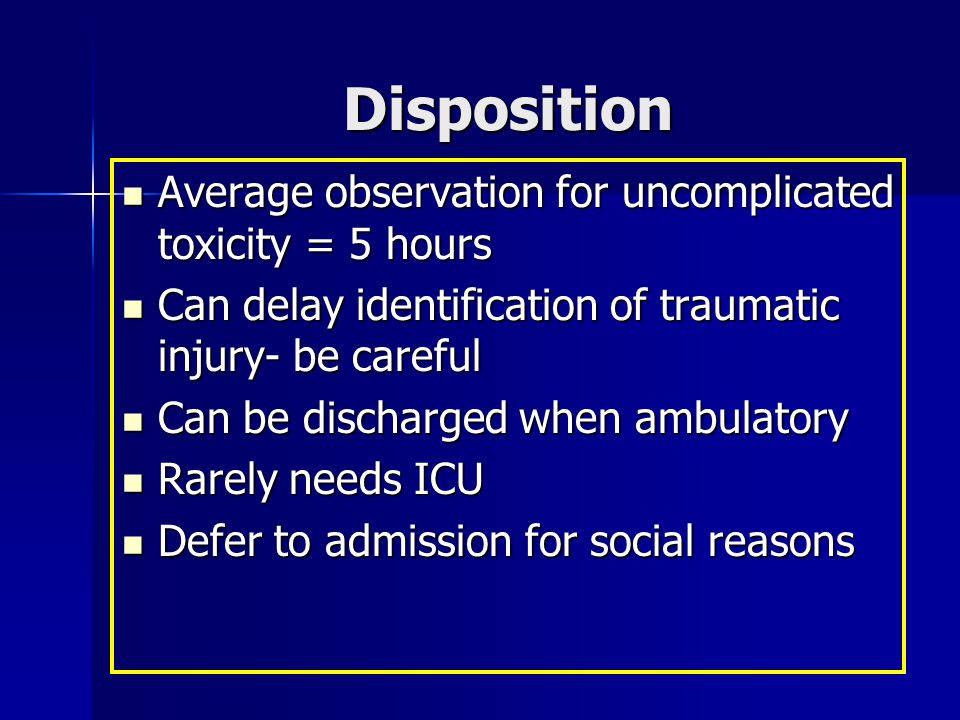 Disposition

- Average observation for uncomplicated toxicity = 5 hours
- Can delay identification of traumatic injury- be careful
- Can be discharged when ambulatory
- Rarely needs ICU
- Defer to admission for social reasons